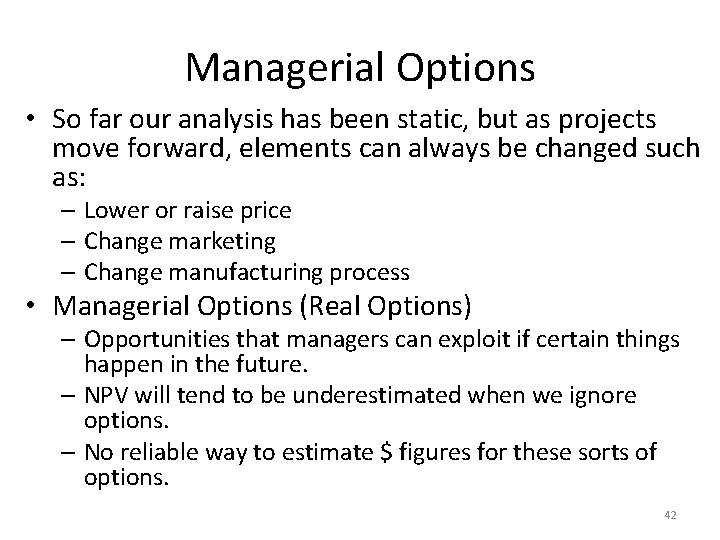 Managerial Options

• So far our analysis has been static, but as projects move forward, elements can always be changed such as:
  – Lower or raise price
  – Change marketing
  – Change manufacturing process
• Managerial Options (Real Options)
  – Opportunities that managers can exploit if certain things happen in the future.
  – NPV will tend to be underestimated when we ignore options.
  – No reliable way to estimate \$ figures for these sorts of options.

42